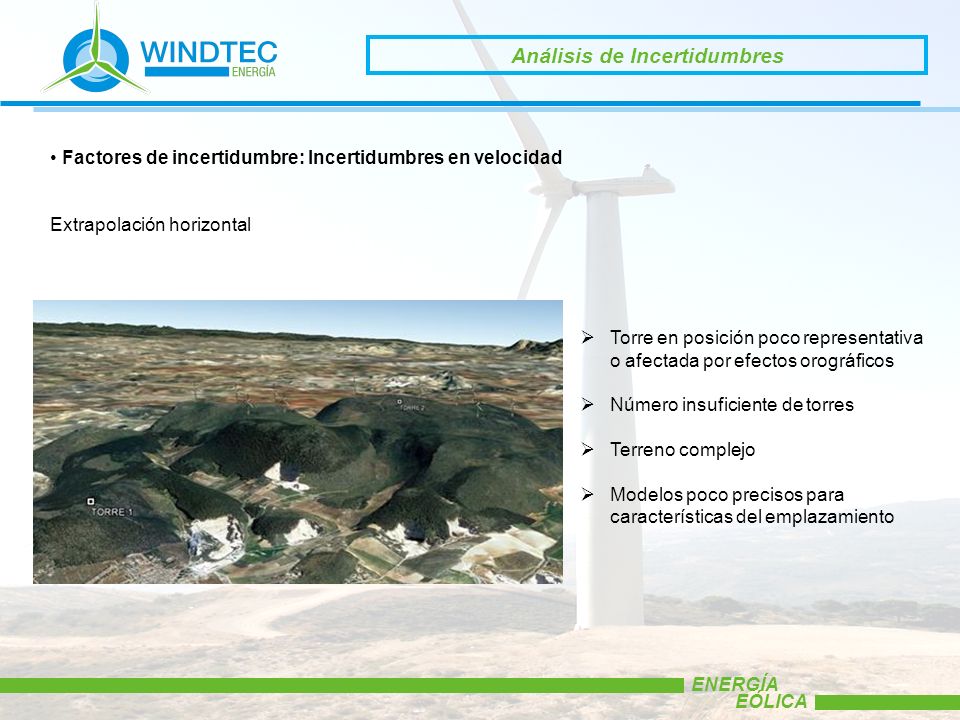 WINDTEC
ENERGÍA

Análisis de Incertidumbres

• Factores de incertidumbre: Incertidumbres en velocidad

Extrapolación horizontal

TORRE 2
TORRE 1

➢ Torre en posición poco representativa o afectada por efectos orográficos

➢ Número insuficiente de torres

➢ Terreno complejo

➢ Modelos poco precisos para características del emplazamiento

ENERGÍA
EÓLICA